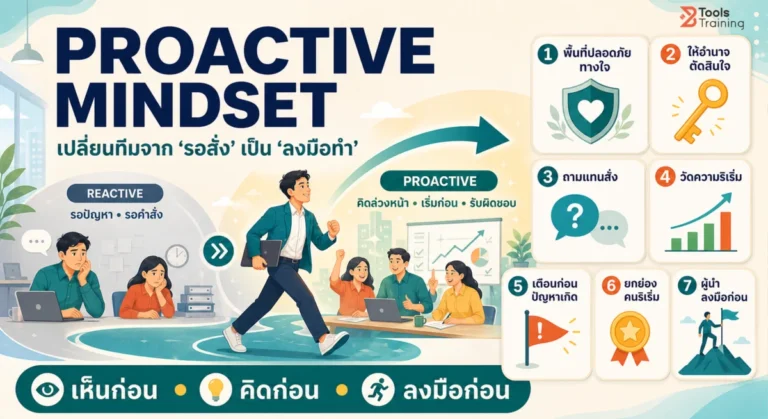 Tools Training

PROACTIVE MINDSET

เปลี่ยนทีมจาก 'รอสั่ง' เป็น 'ลงมือทำ'

REACTIVE

รอปัญหา • รอคำสั่ง

PROACTIVE

คิดล่วงหน้า • เริ่มก่อน • รับผิดชอบ

1 พื้นที่ปลอดภัยทางใจ

2 ให้อำนาจตัดสินใจ

3 ถามแทนสั่ง

4 วัดความริเริ่ม

5 เตือนก่อนปัญหาเกิด

6 ยกย่องคนริเริ่ม

7 ผู้นำลงมือก่อน

เห็นก่อน • คิดก่อน • ลงมือก่อน